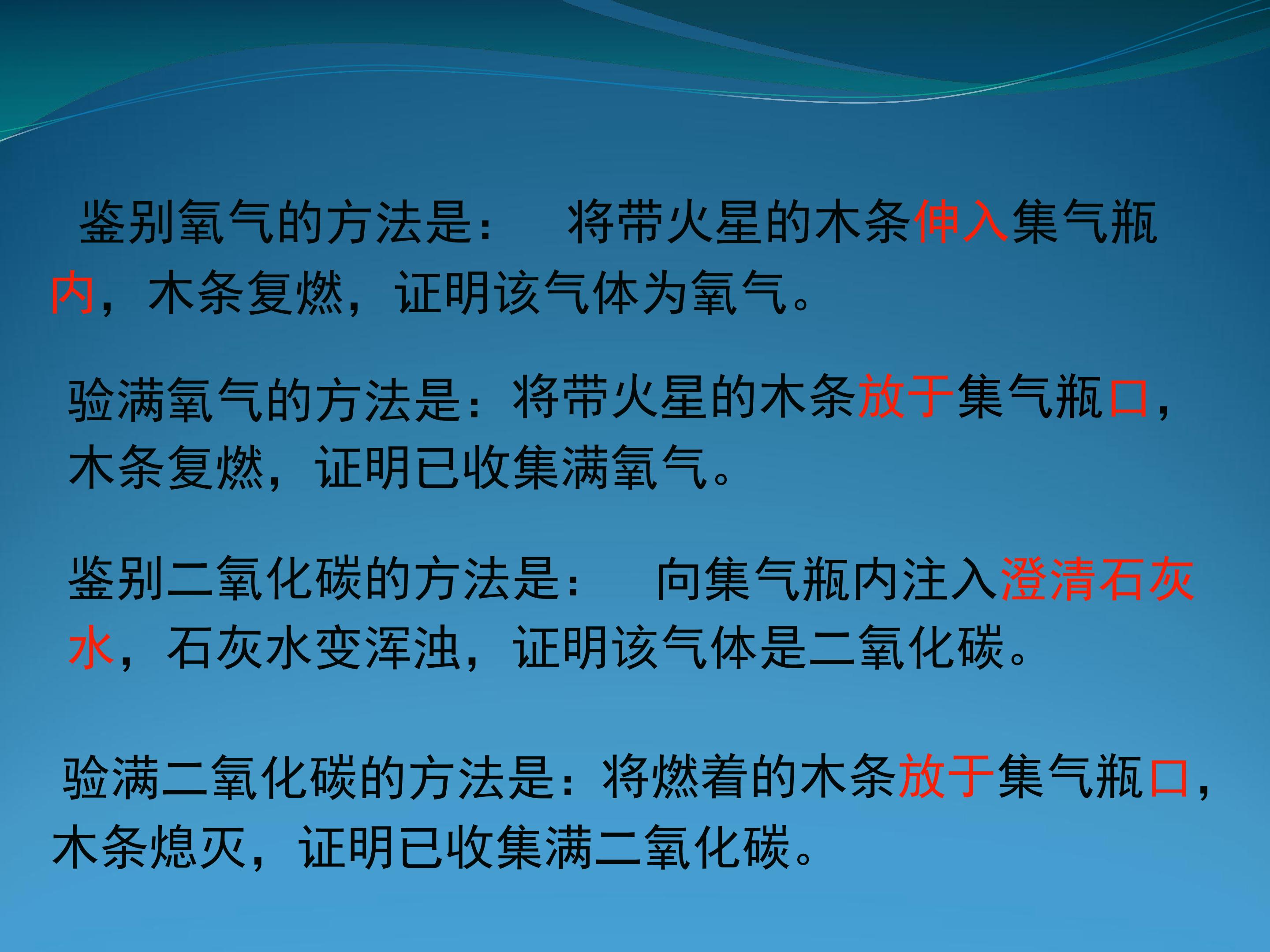 鉴别氧气的方法是： 将带火星的木条伸入集气瓶内，木条复燃，证明该气体为氧气。

验满氧气的方法是：将带火星的木条放于集气瓶口，木条复燃，证明已收集满氧气。

鉴别二氧化碳的方法是： 向集气瓶内注入澄清石灰水，石灰水变浑浊，证明该气体是二氧化碳。

验满二氧化碳的方法是：将燃着的木条放于集气瓶口，木条熄灭，证明已收集满二氧化碳。